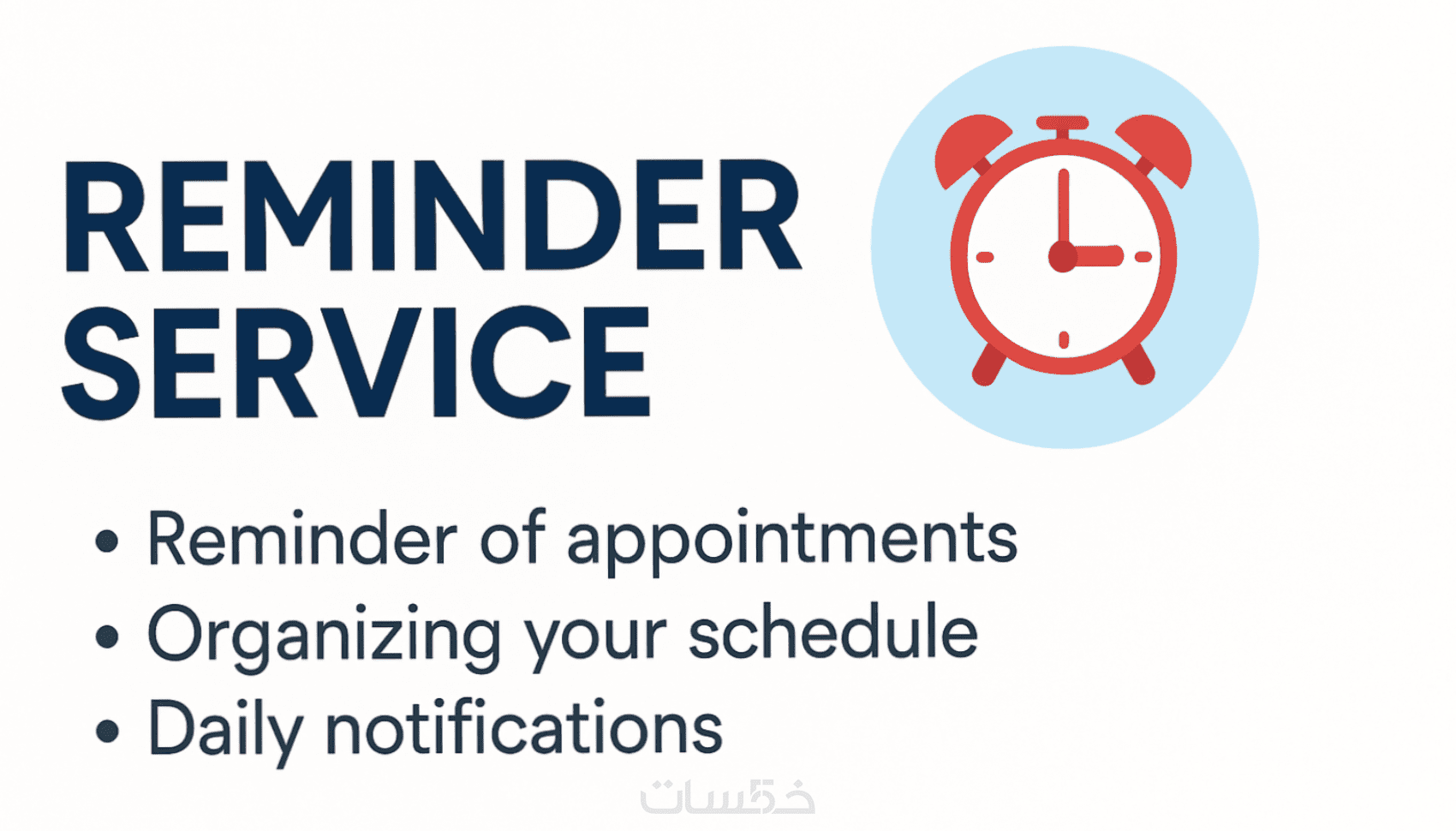 REMINDER SERVICE

• Reminder of appointments
• Organizing your schedule
• Daily notifications

خمسات